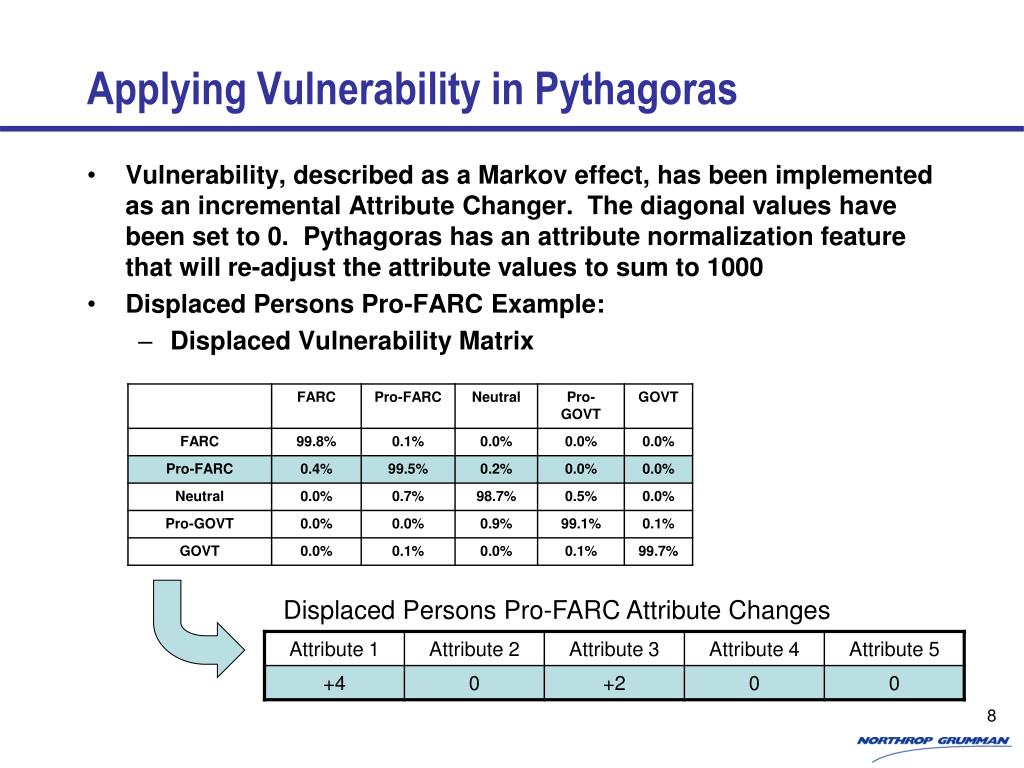 Applying Vulnerability in Pythagoras

• Vulnerability, described as a Markov effect, has been implemented as an incremental Attribute Changer. The diagonal values have been set to 0. Pythagoras has an attribute normalization feature that will re-adjust the attribute values to sum to 1000
• Displaced Persons Pro-FARC Example:
– Displaced Vulnerability Matrix

| | FARC | Pro-FARC | Neutral | Pro-GOVT | GOVT |
|---|---|---|---|---|---|
| FARC | 99.8% | 0.1% | 0.0% | 0.0% | 0.0% |
| Pro-FARC | 0.4% | 99.5% | 0.2% | 0.0% | 0.0% |
| Neutral | 0.0% | 0.7% | 98.7% | 0.5% | 0.0% |
| Pro-GOVT | 0.0% | 0.0% | 0.9% | 99.1% | 0.1% |
| GOVT | 0.0% | 0.1% | 0.0% | 0.1% | 99.7% |

Displaced Persons Pro-FARC Attribute Changes

| Attribute 1 | Attribute 2 | Attribute 3 | Attribute 4 | Attribute 5 |
|---|---|---|---|---|
| +4 | 0 | +2 | 0 | 0 |

8

NORTHROP GRUMMAN